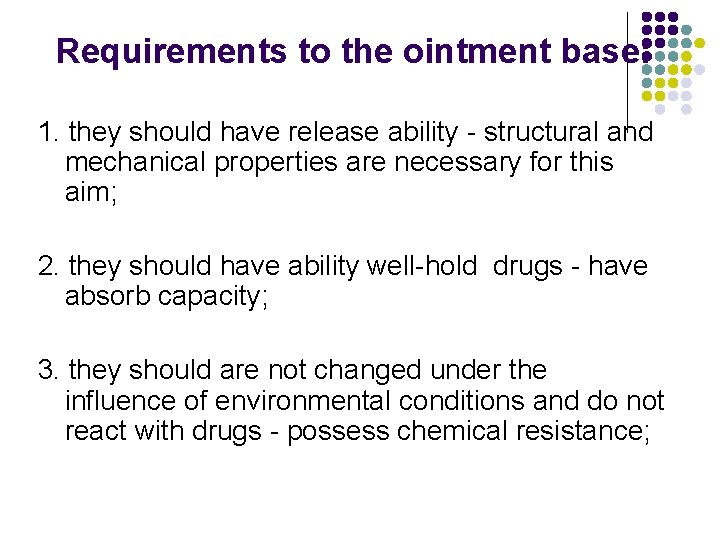 Requirements to the ointment base

1. they should have release ability - structural and mechanical properties are necessary for this aim;

2. they should have ability well-hold drugs - have absorb capacity;

3. they should are not changed under the influence of environmental conditions and do not react with drugs - possess chemical resistance;